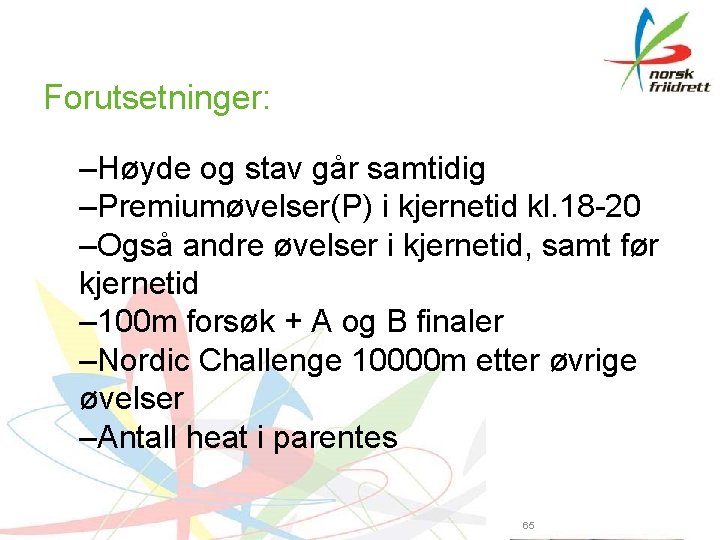 norsk friidrett

Forutsetninger:

–Høyde og stav går samtidig
–Premiumøvelser(P) i kjernetid kl.18-20
–Også andre øvelser i kjernetid, samt før kjernetid
–100m forsøk + A og B finaler
–Nordic Challenge 10000m etter øvrige øvelser
–Antall heat i parentes

65